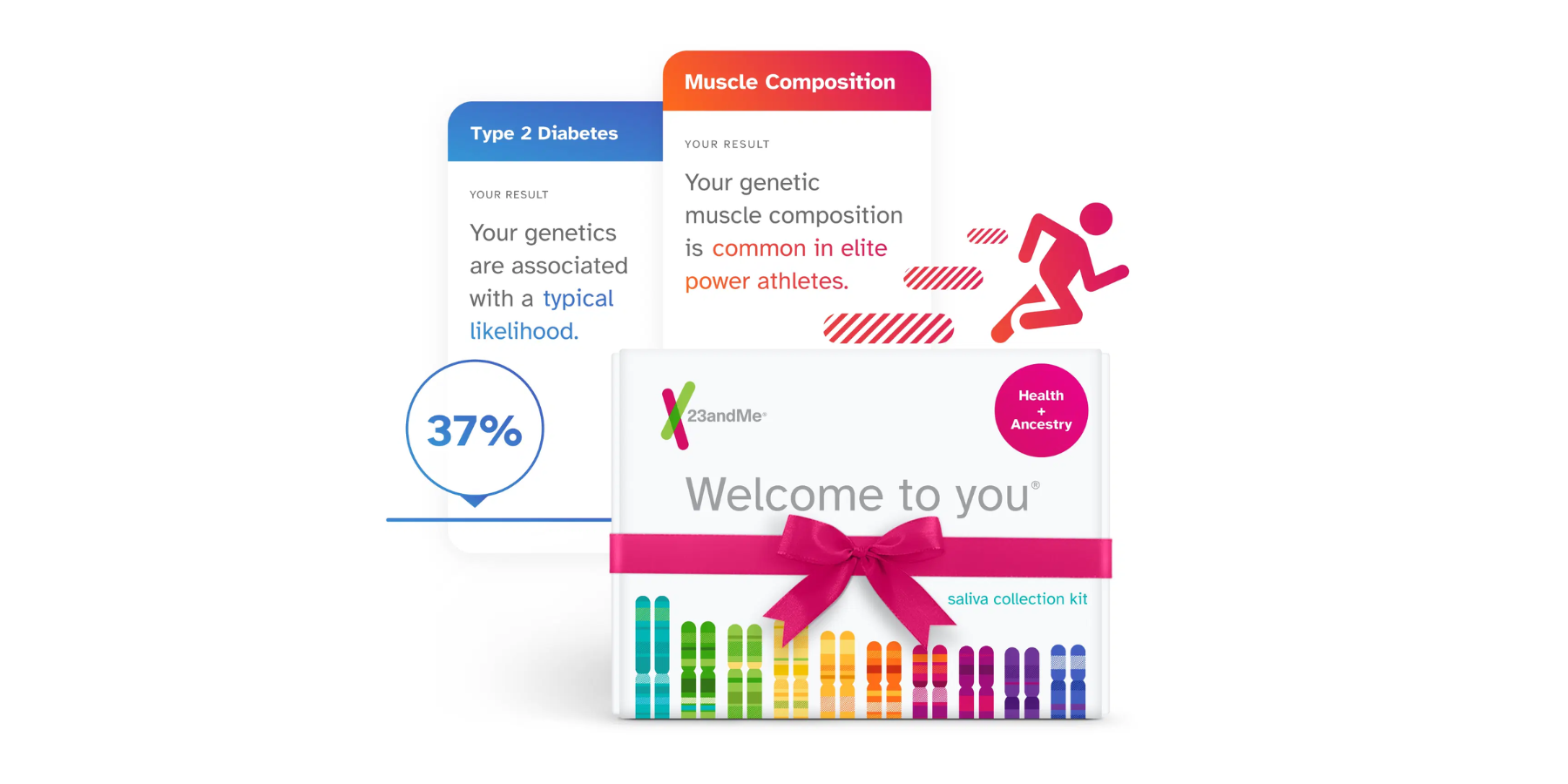 Type 2 Diabetes

YOUR RESULT

Your genetics are associated with a typical likelihood.

37%

Muscle Composition

YOUR RESULT

Your genetic muscle composition is common in elite power athletes.

23andMe®

Health + Ancestry

Welcome to you®

saliva collection kit